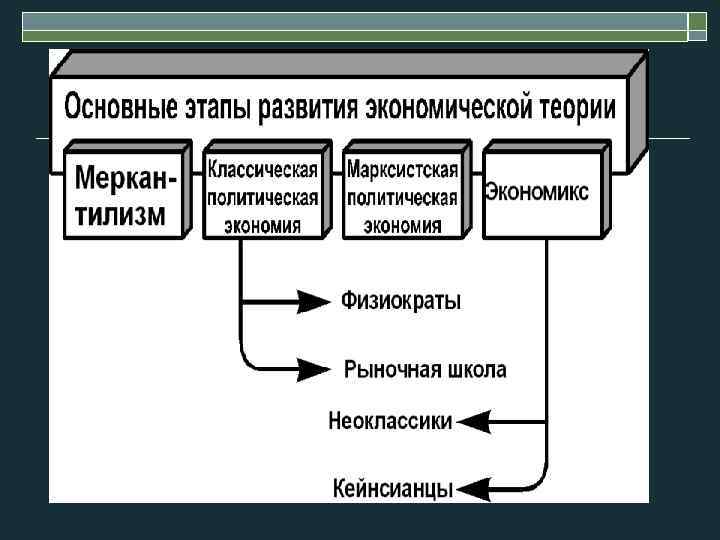 Основные этапы развития экономической теории

Меркантилизм

Классическая политическая экономия

Марксистская политическая экономия

Экономикс

Физиократы

Рыночная школа

Неоклассики

Кейнсианцы